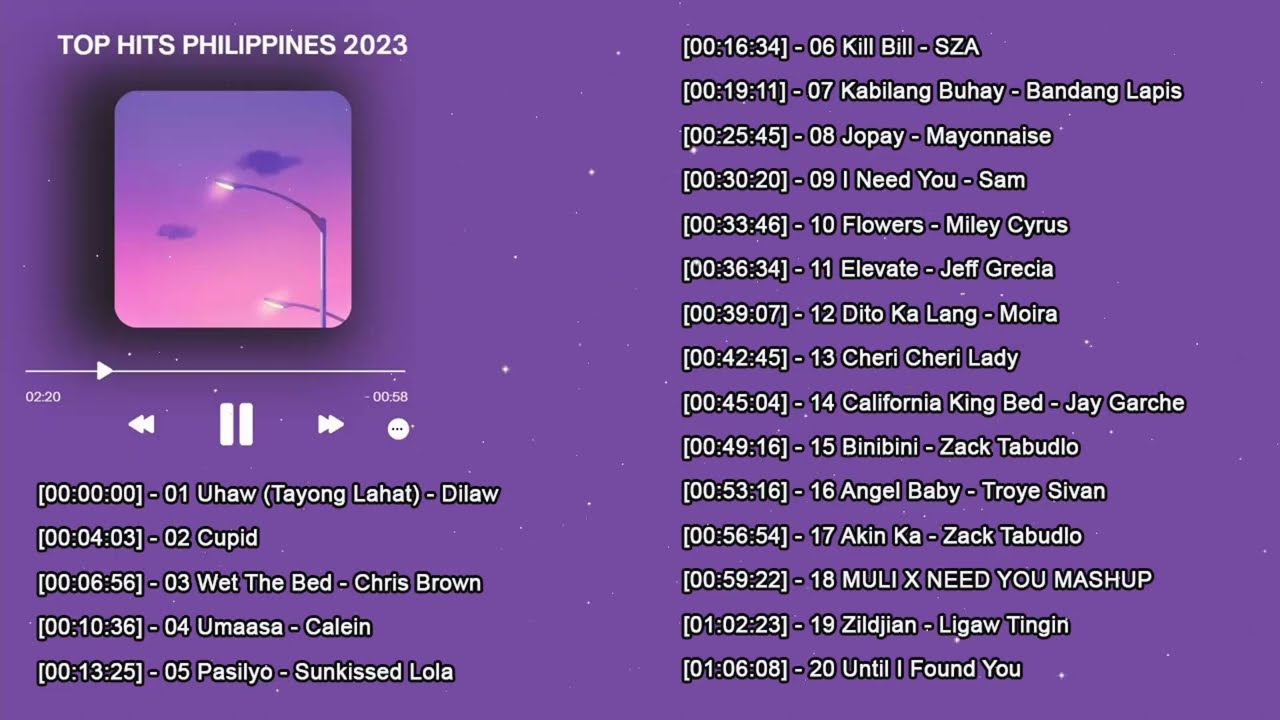 TOP HITS PHILIPPINES 2023

02:20

- 00:58

[00:00:00] - 01 Uhaw (Tayong Lahat) - Dilaw

[00:04:03] - 02 Cupid

[00:06:56] - 03 Wet The Bed - Chris Brown

[00:10:36] - 04 Umaasa - Calein

[00:13:25] - 05 Pasilyo - Sunkissed Lola

[00:16:34] - 06 Kill Bill - SZA

[00:19:11] - 07 Kabilang Buhay - Bandang Lapis

[00:25:45] - 08 Jopay - Mayonnaise

[00:30:20] - 09 I Need You - Sam

[00:33:46] - 10 Flowers - Miley Cyrus

[00:36:34] - 11 Elevate - Jeff Grecia

[00:39:07] - 12 Dito Ka Lang - Moira

[00:42:45] - 13 Cheri Cheri Lady

[00:45:04] - 14 California King Bed - Jay Garche

[00:49:16] - 15 Binibini - Zack Tabudlo

[00:53:16] - 16 Angel Baby - Troye Sivan

[00:56:54] - 17 Akin Ka - Zack Tabudlo

[00:59:22] - 18 MULI X NEED YOU MASHUP

[01:02:23] - 19 Zildjian - Ligaw Tingin

[01:06:08] - 20 Until I Found You